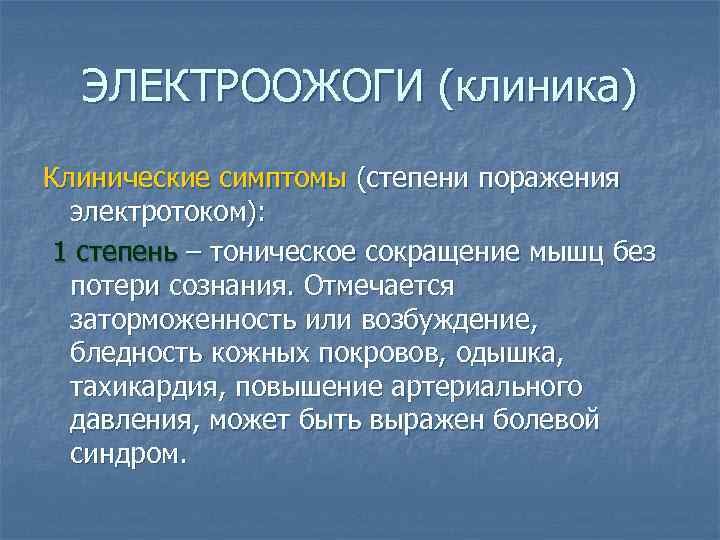 ЭЛЕКТРООЖОГИ (клиника)

Клинические симптомы (степени поражения электротоком):

1 степень – тоническое сокращение мышц без потери сознания. Отмечается заторможенность или возбуждение, бледность кожных покровов, одышка, тахикардия, повышение артериального давления, может быть выражен болевой синдром.